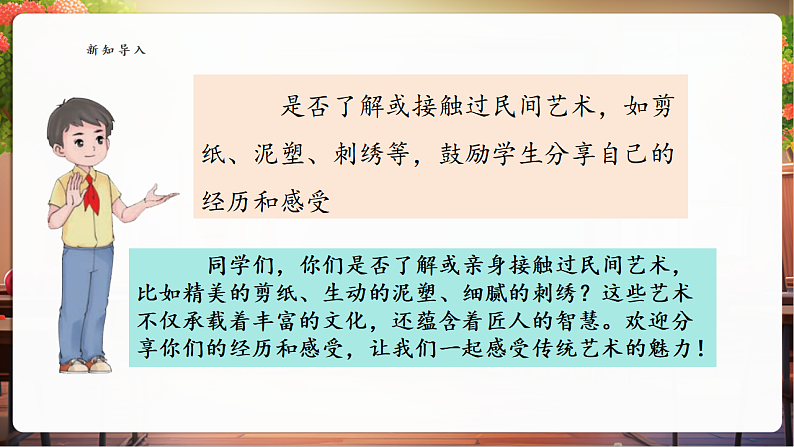 新知导入

是否了解或接触过民间艺术，如剪纸、泥塑、刺绣等，鼓励学生分享自己的经历和感受

同学们，你们是否了解或亲身接触过民间艺术，比如精美的剪纸、生动的泥塑、细腻的刺绣？这些艺术不仅承载着丰富的文化，还蕴含着匠人的智慧。欢迎分享你们的经历和感受，让我们一起感受传统艺术的魅力！